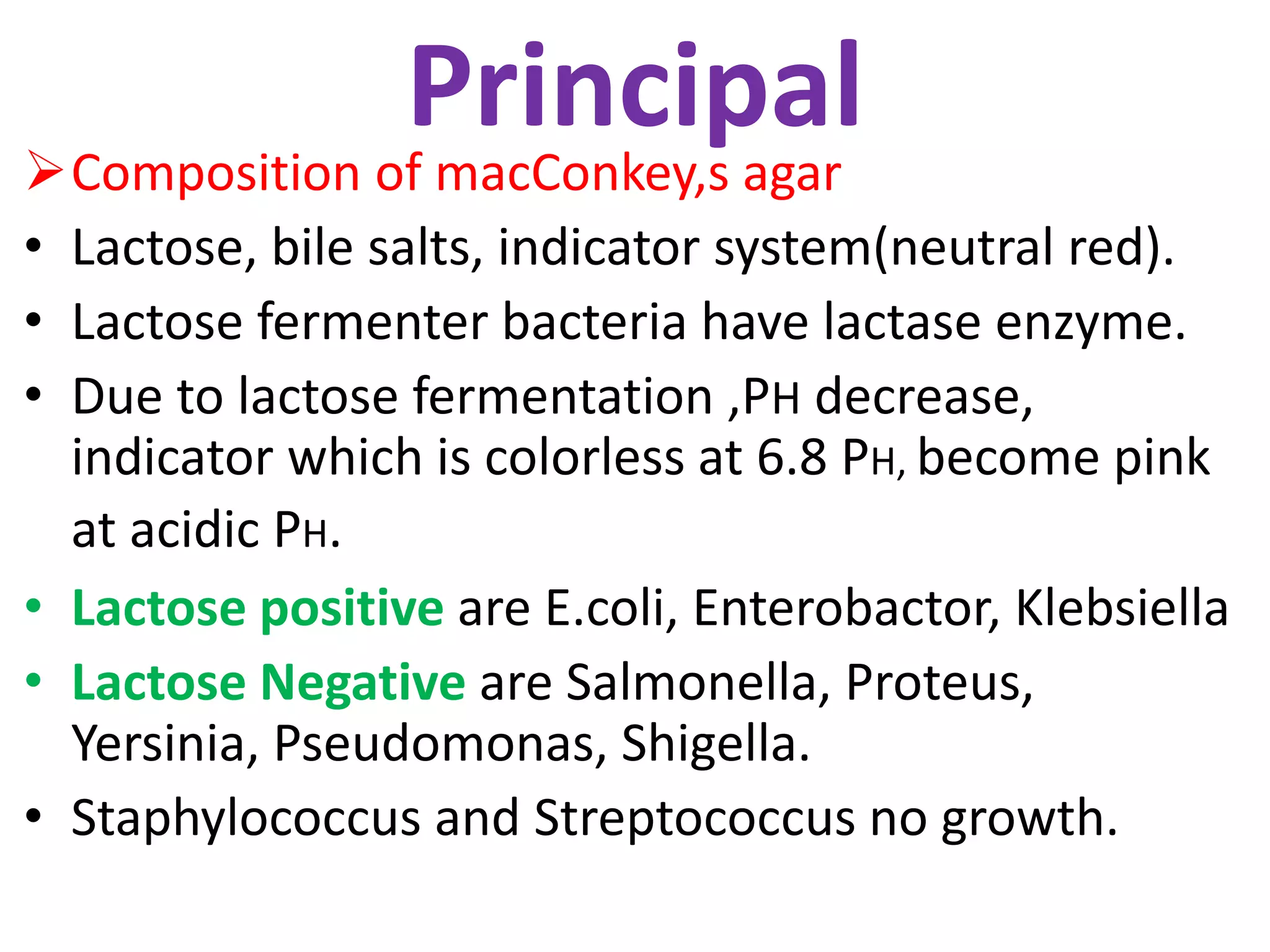 Principal

➢ Composition of macConkey,s agar

• Lactose, bile salts, indicator system(neutral red).
• Lactose fermenter bacteria have lactase enzyme.
• Due to lactose fermentation ,PH decrease, indicator which is colorless at 6.8 PH, become pink at acidic PH.
• Lactose positive are E.coli, Enterobactor, Klebsiella
• Lactose Negative are Salmonella, Proteus, Yersinia, Pseudomonas, Shigella.
• Staphylococcus and Streptococcus no growth.